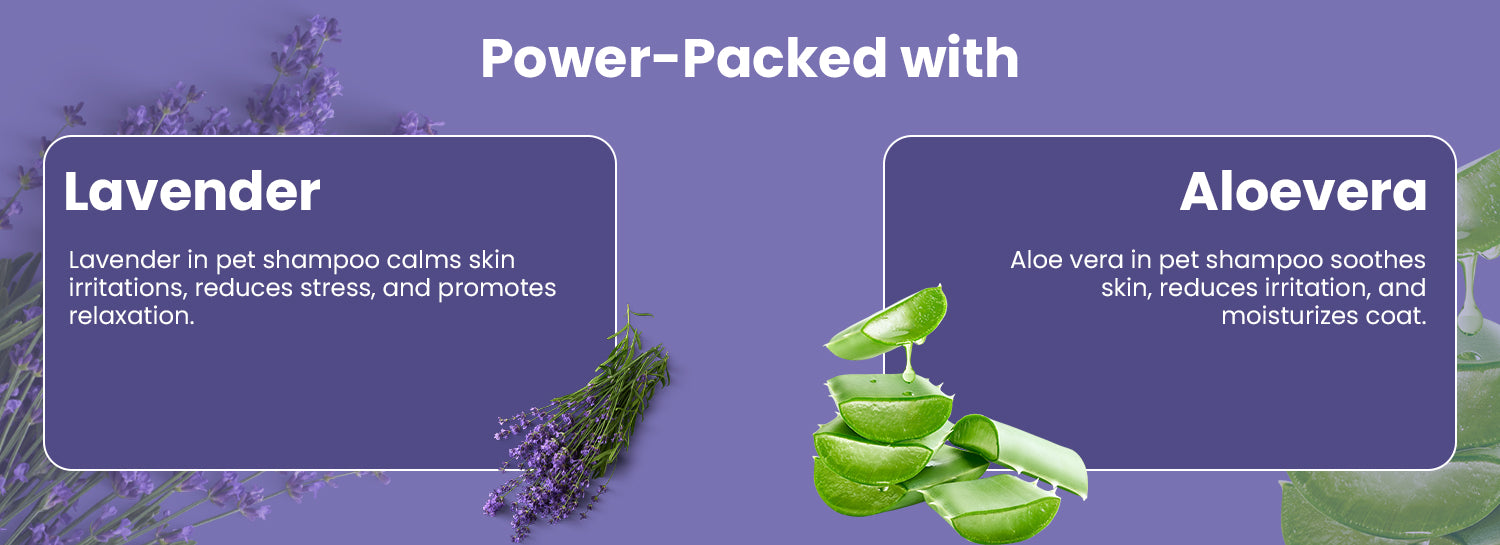 Power-Packed with

Lavender

Lavender in pet shampoo calms skin irritations, reduces stress, and promotes relaxation.

Aloevera

Aloe vera in pet shampoo soothes skin, reduces irritation, and moisturizes coat.